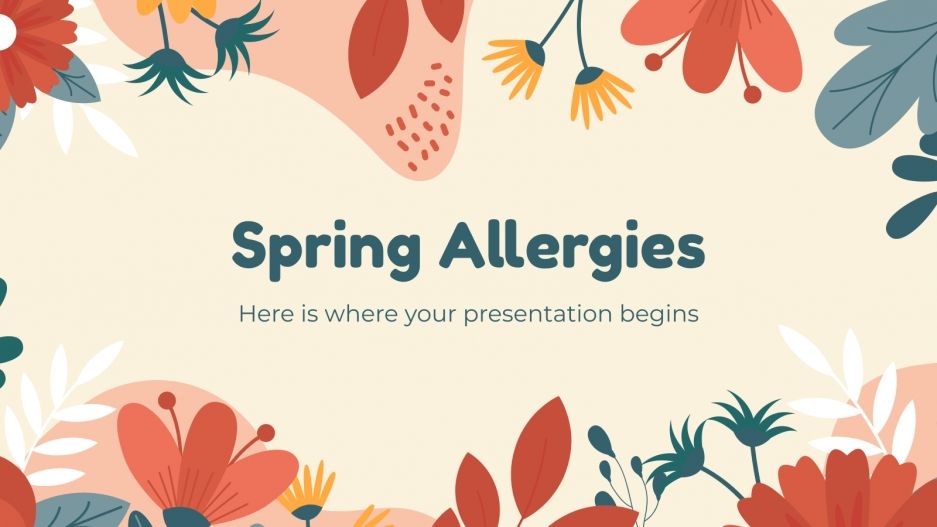 Spring Allergies

Here is where your presentation begins